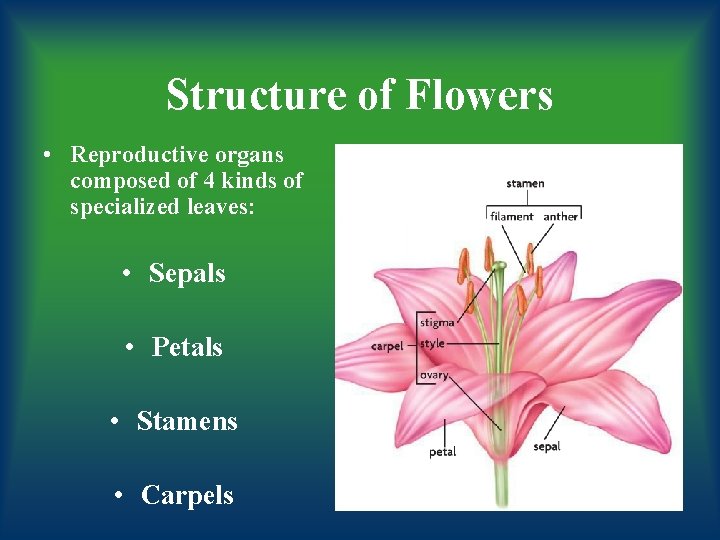 Structure of Flowers

• Reproductive organs composed of 4 kinds of specialized leaves:

• Sepals

• Petals

• Stamens

• Carpels

stamen
filament
anther
stigma
carpel
style
ovary
petal
sepal